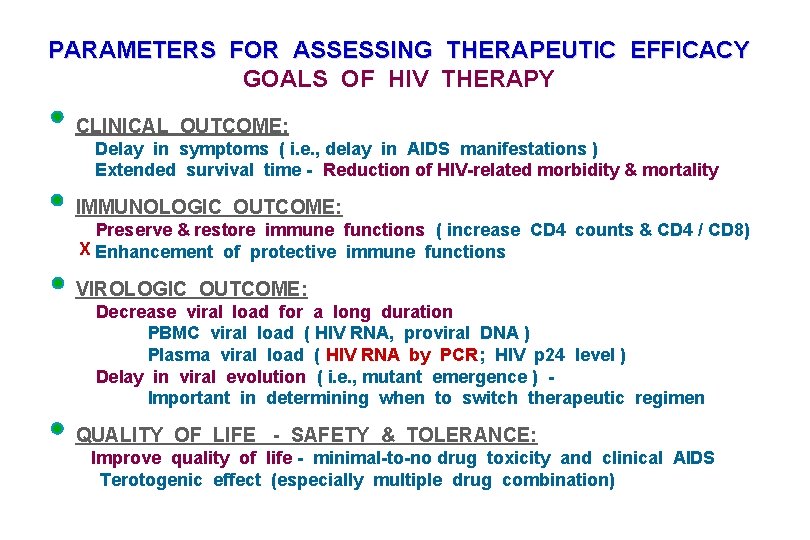 PARAMETERS FOR ASSESSING THERAPEUTIC EFFICACY
GOALS OF HIV THERAPY

CLINICAL OUTCOME:
Delay in symptoms ( i.e., delay in AIDS manifestations )
Extended survival time - Reduction of HIV-related morbidity & mortality

IMMUNOLOGIC OUTCOME:
Preserve & restore immune functions ( increase CD4 counts & CD4 / CD8)
X Enhancement of protective immune functions

VIROLOGIC OUTCOME:
Decrease viral load for a long duration
PBMC viral load ( HIV RNA, proviral DNA )
Plasma viral load ( HIV RNA by PCR; HIV p24 level )
Delay in viral evolution ( i.e., mutant emergence ) -
Important in determining when to switch therapeutic regimen

QUALITY OF LIFE - SAFETY & TOLERANCE:
Improve quality of life - minimal-to-no drug toxicity and clinical AIDS
Terotogenic effect (especially multiple drug combination)